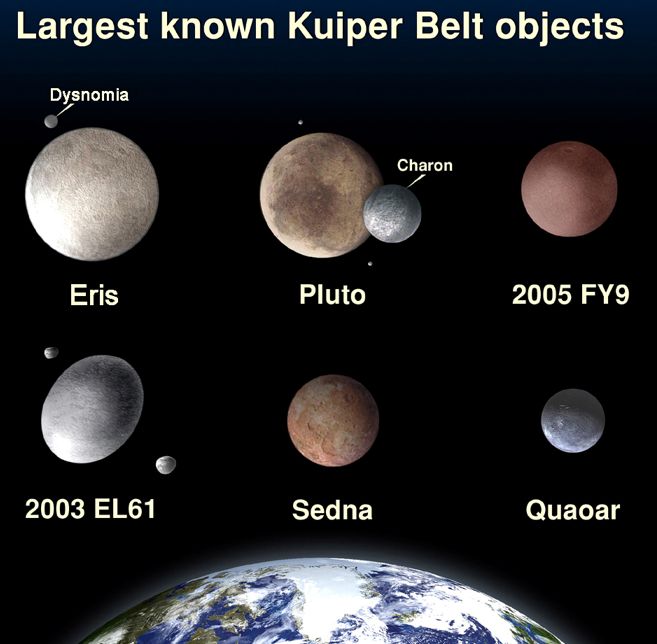 Largest known Kuiper Belt objects

Dysnomia

Charon

Eris

Pluto

2005 FY9

2003 EL61

Sedna

Quaoar